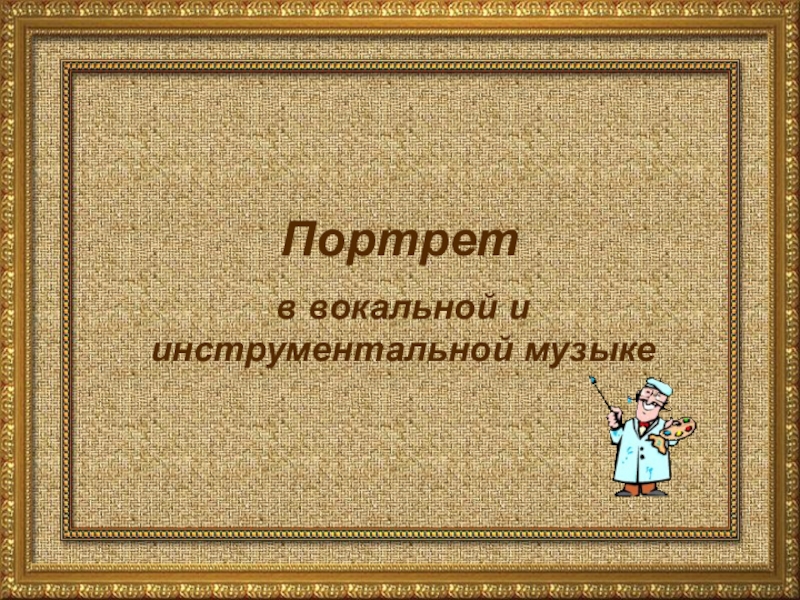 Портрет

в вокальной и инструментальной музыке